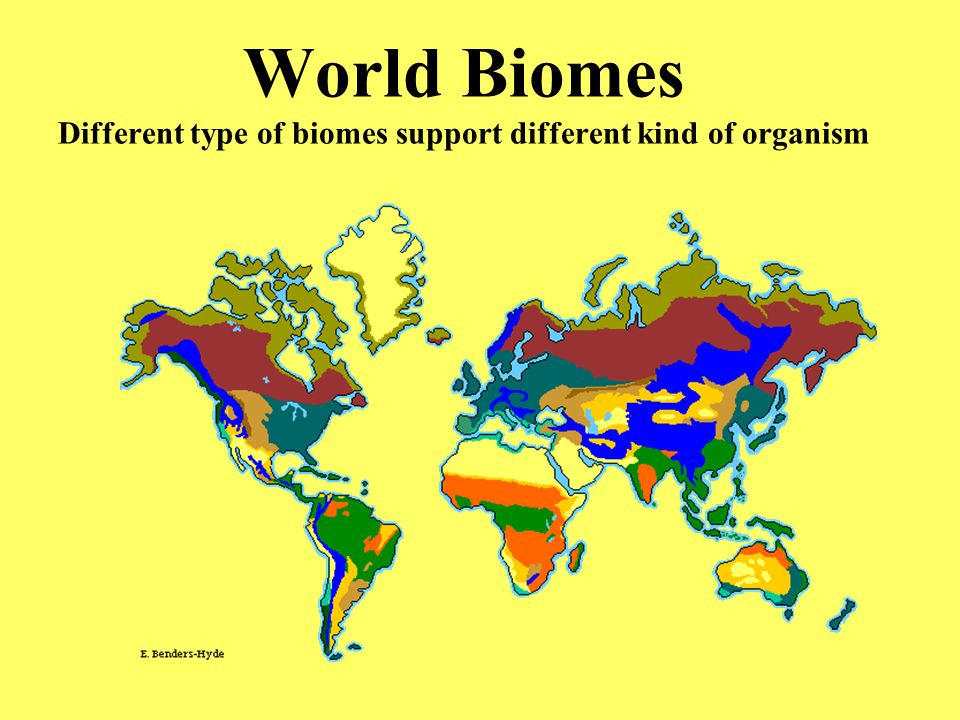 World Biomes

Different type of biomes support different kind of organism

E. Benders-Hyde